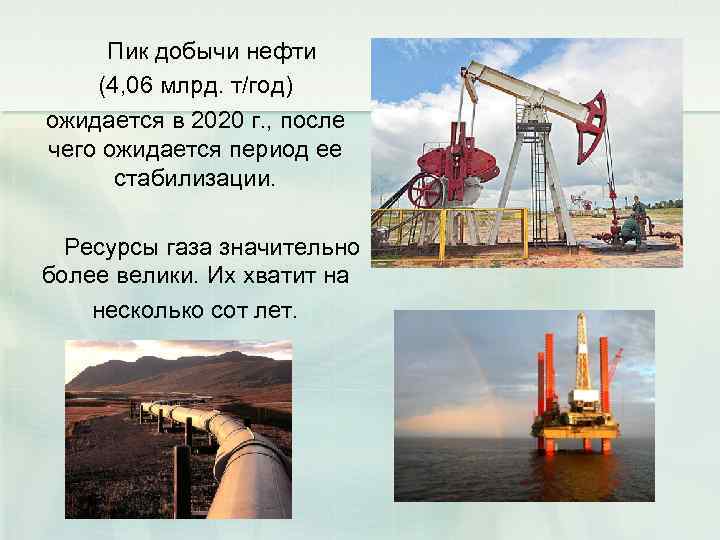 Пик добычи нефти (4,06 млрд. т/год) ожидается в 2020 г., после чего ожидается период ее стабилизации.

Ресурсы газа значительно более велики. Их хватит на несколько сот лет.